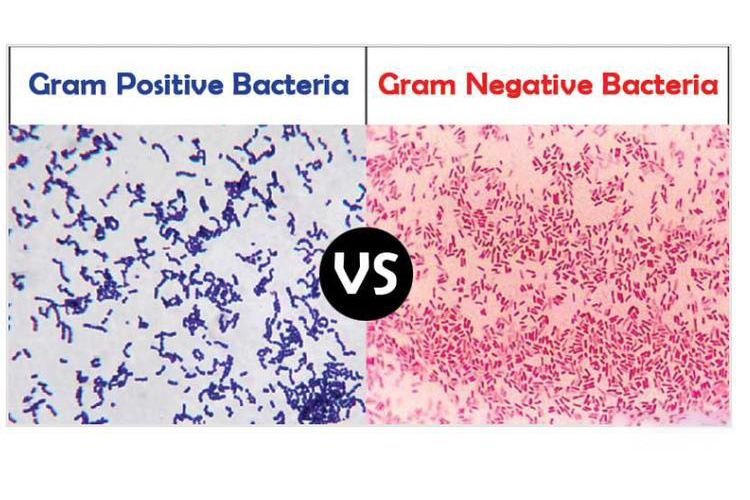 Gram Positive Bacteria

Gram Negative Bacteria

VS